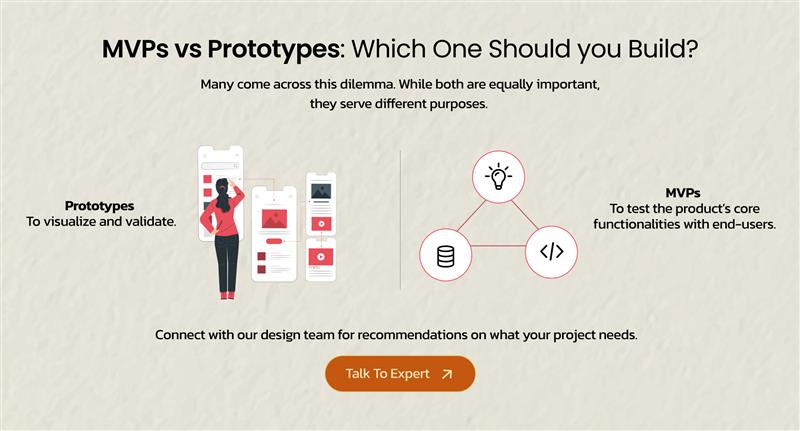 MVPs vs Prototypes: Which One Should you Build?

Many come across this dilemma. While both are equally important, they serve different purposes.

Prototypes
To visualize and validate.

MVPs
To test the product's core functionalities with end-users.

Connect with our design team for recommendations on what your project needs.

Talk To Expert